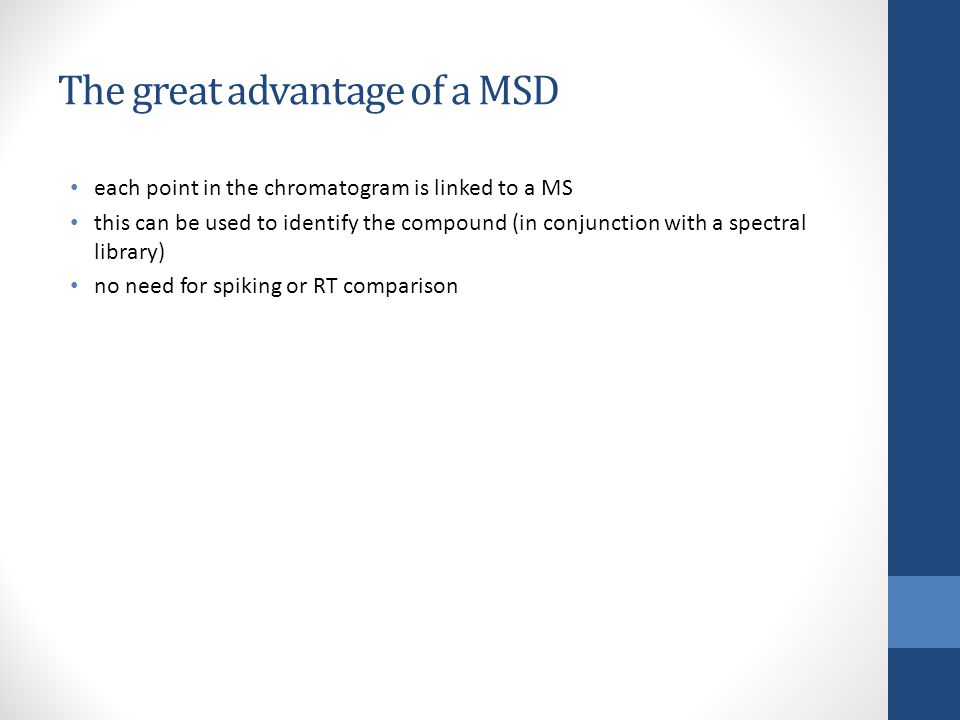 The great advantage of a MSD

• each point in the chromatogram is linked to a MS
• this can be used to identify the compound (in conjunction with a spectral library)
• no need for spiking or RT comparison